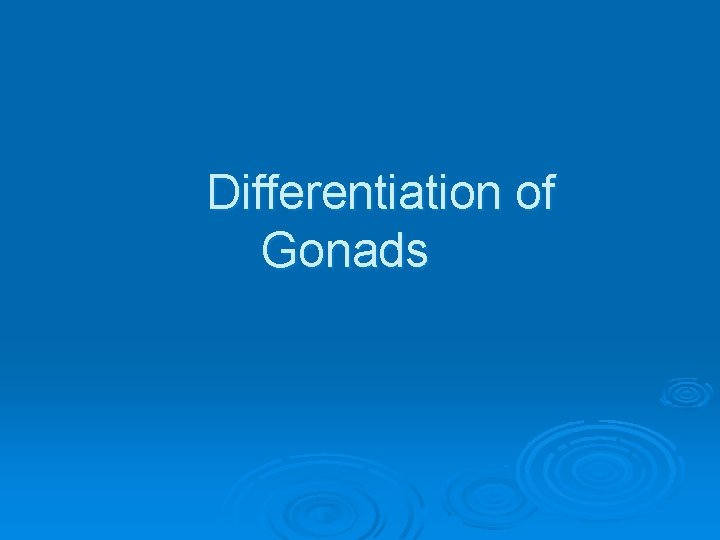 Differentiation of Gonads